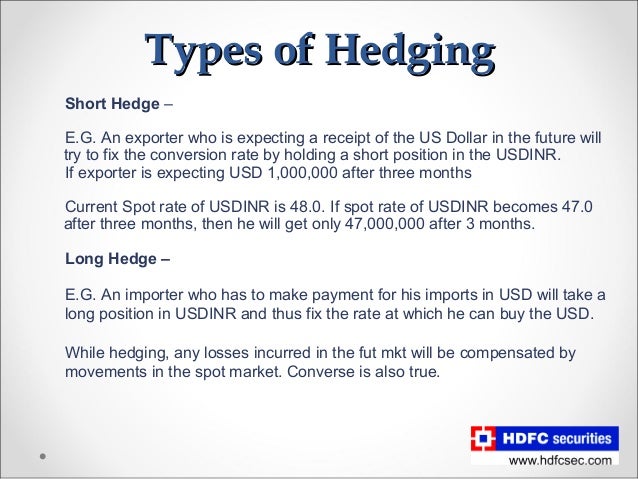 Types of Hedging

Short Hedge –

E.G. An exporter who is expecting a receipt of the US Dollar in the future will try to fix the conversion rate by holding a short position in the USDINR.
If exporter is expecting USD 1,000,000 after three months

Current Spot rate of USDINR is 48.0. If spot rate of USDINR becomes 47.0 after three months, then he will get only 47,000,000 after 3 months.

Long Hedge –

E.G. An importer who has to make payment for his imports in USD will take a long position in USDINR and thus fix the rate at which he can buy the USD.

While hedging, any losses incurred in the fut mkt will be compensated by movements in the spot market. Converse is also true.

HDFC securities
www.hdfcsec.com